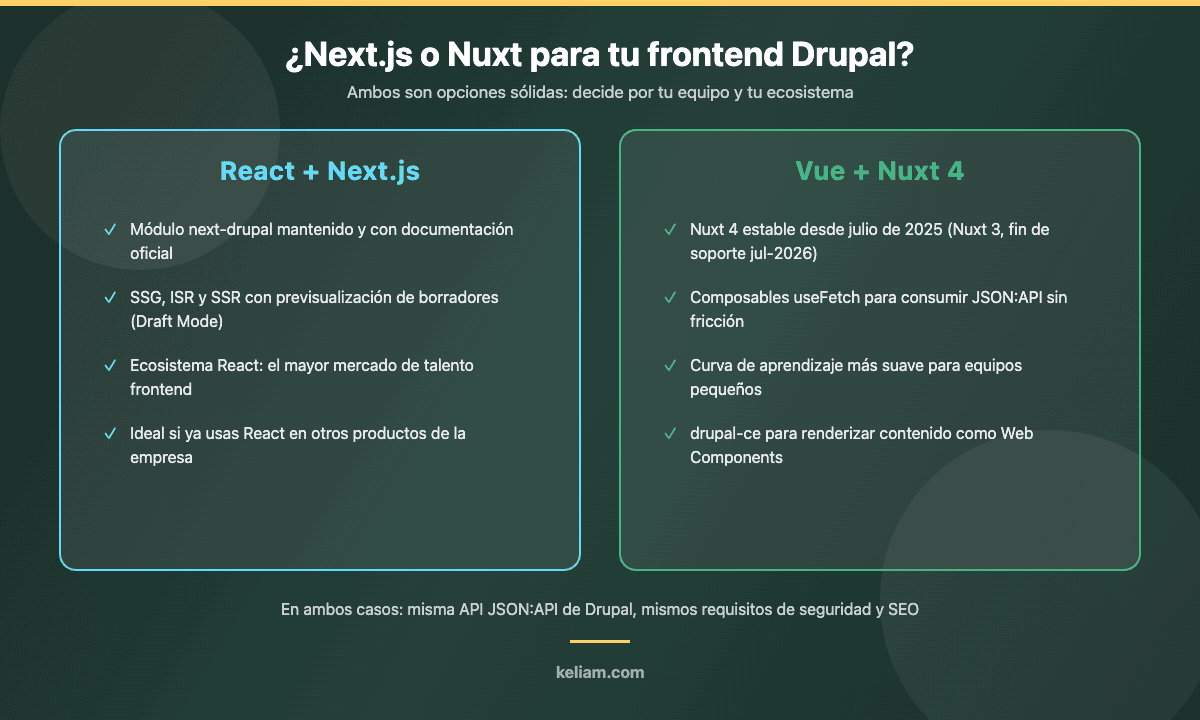 ¿Next.js o Nuxt para tu frontend Drupal?

Ambos son opciones sólidas: decide por tu equipo y tu ecosistema

React + Next.js

✓ Módulo next-drupal mantenido y con documentación oficial

✓ SSG, ISR y SSR con previsualización de borradores (Draft Mode)

✓ Ecosistema React: el mayor mercado de talento frontend

✓ Ideal si ya usas React en otros productos de la empresa

Vue + Nuxt 4

✓ Nuxt 4 estable desde julio de 2025 (Nuxt 3, fin de soporte jul-2026)

✓ Composables useFetch para consumir JSON:API sin fricción

✓ Curva de aprendizaje más suave para equipos pequeños

✓ drupal-ce para renderizar contenido como Web Components

En ambos casos: misma API JSON:API de Drupal, mismos requisitos de seguridad y SEO

keliam.com